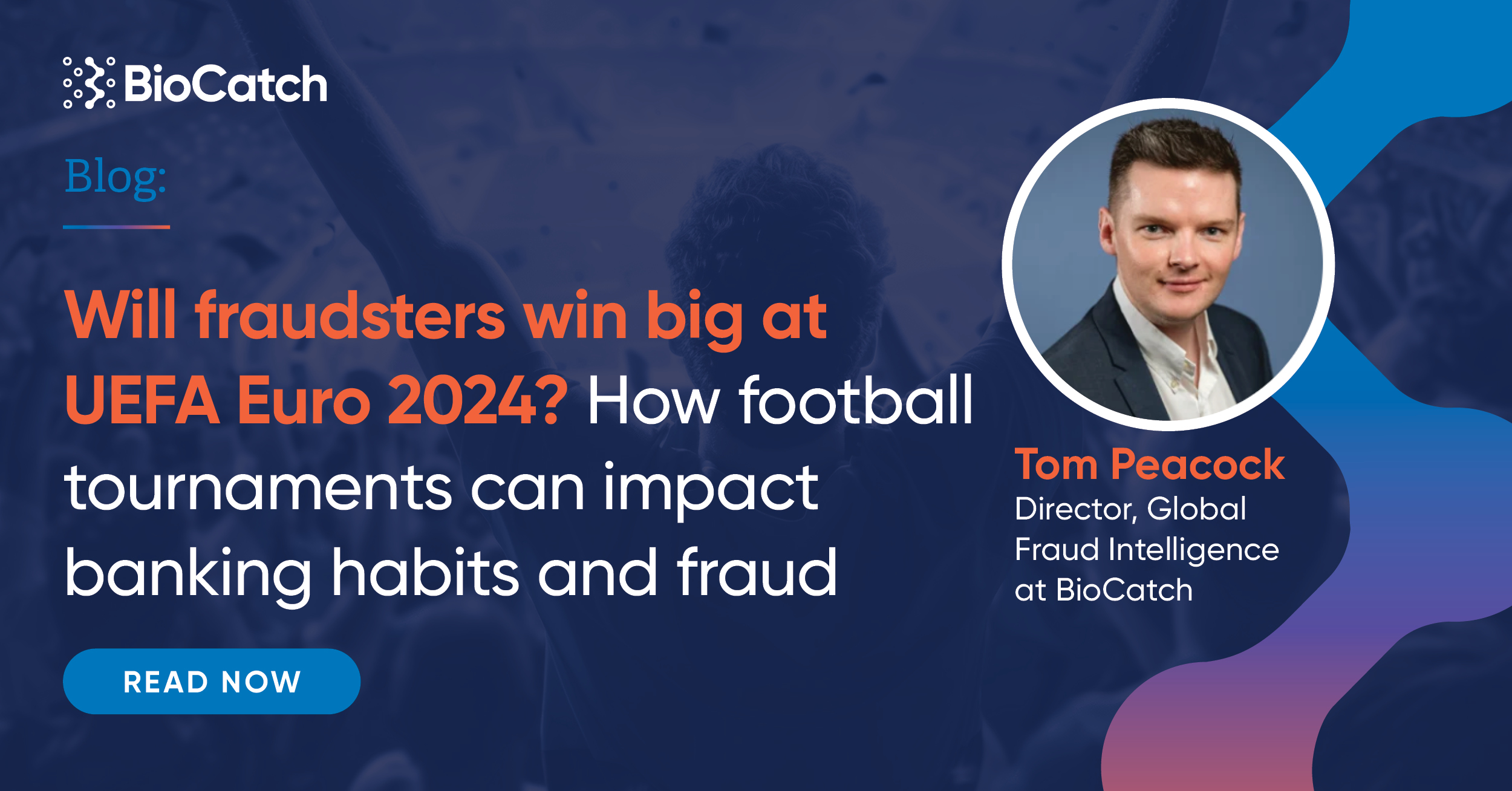 BioCatch

Blog:

Will fraudsters win big at UEFA Euro 2024? How football tournaments can impact banking habits and fraud

READ NOW

Tom Peacock
Director, Global Fraud Intelligence at BioCatch